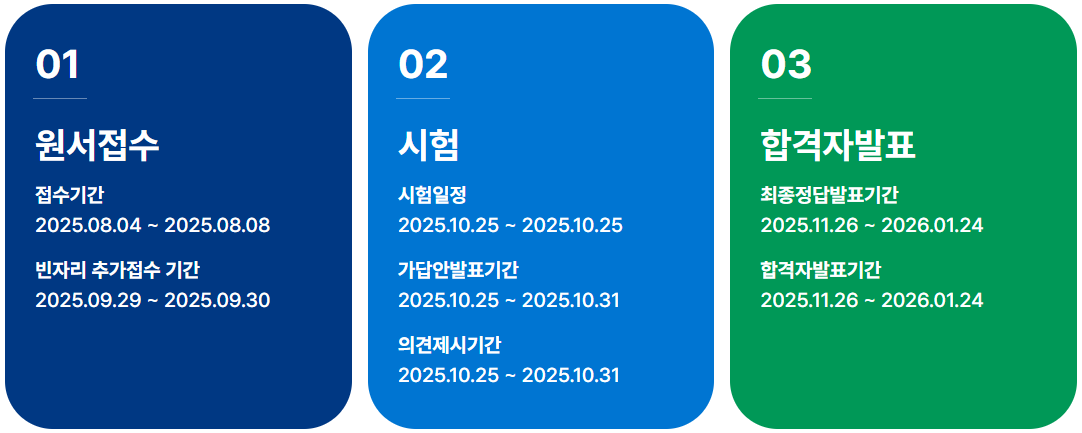 01

원서접수

접수기간
2025.08.04 ~ 2025.08.08

빈자리 추가접수 기간
2025.09.29 ~ 2025.09.30

02

시험

시험일정
2025.10.25 ~ 2025.10.25

가답안발표기간
2025.10.25 ~ 2025.10.31

의견제시기간
2025.10.25 ~ 2025.10.31

03

합격자발표

최종정답발표기간
2025.11.26 ~ 2026.01.24

합격자발표기간
2025.11.26 ~ 2026.01.24